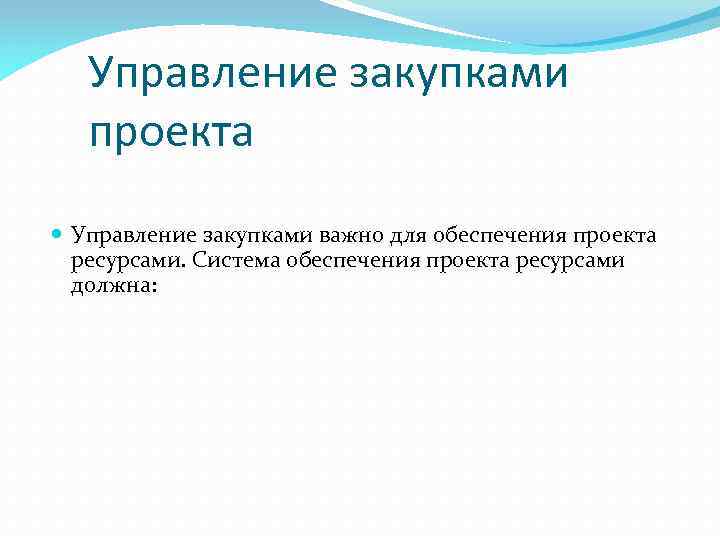 Управление закупками проекта

Управление закупками важно для обеспечения проекта ресурсами. Система обеспечения проекта ресурсами должна: